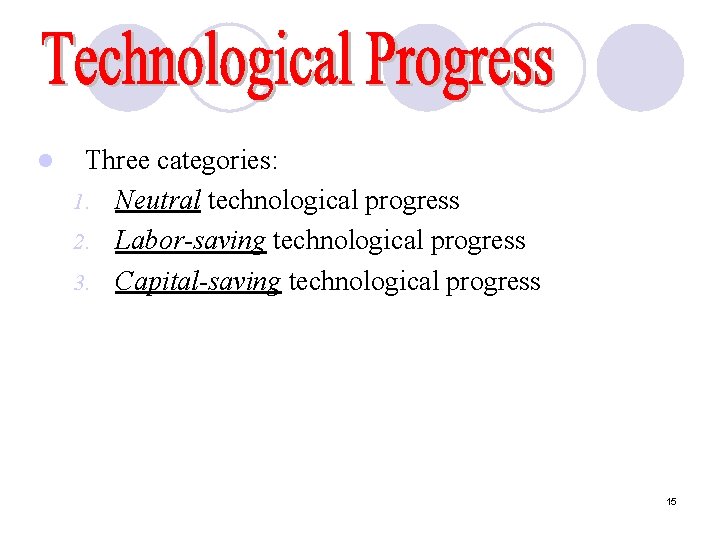 Technological Progress

Three categories:

1. Neutral technological progress
2. Labor-saving technological progress
3. Capital-saving technological progress

15